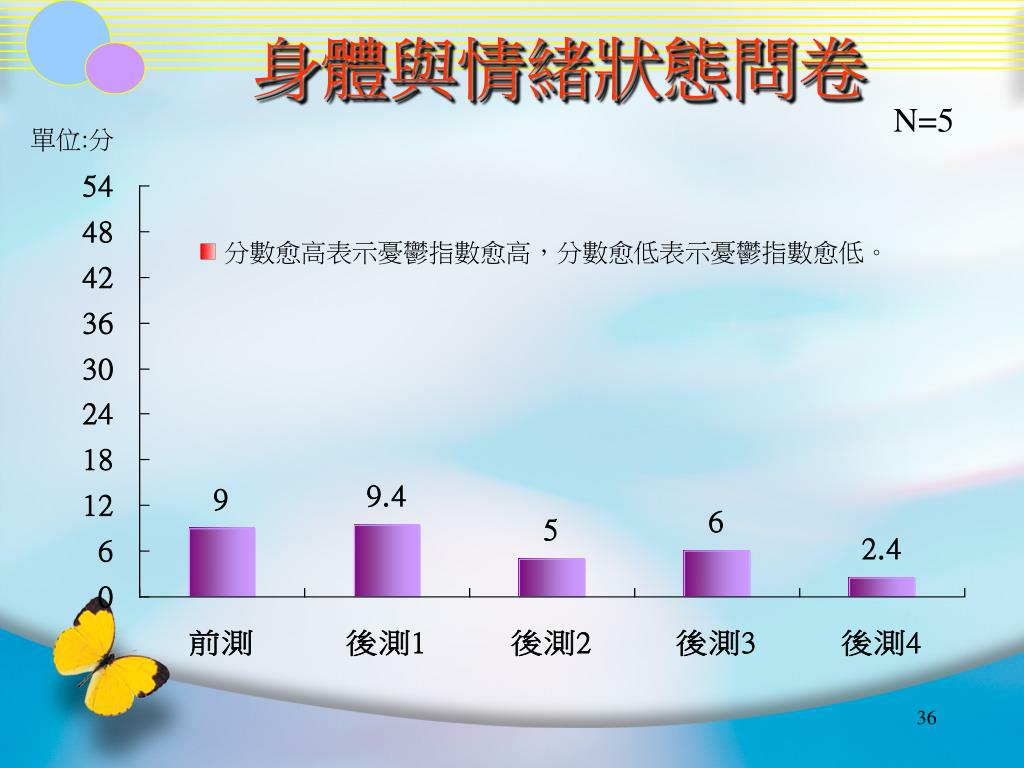 身體與情緒狀態問卷

N=5

單位:分

54
48
42
36
30
24
18
12
6
0

分數愈高表示憂鬱指數愈高，分數愈低表示憂鬱指數愈低。

9
9.4
5
6
2.4

前測
後測1
後測2
後測3
後測4

36